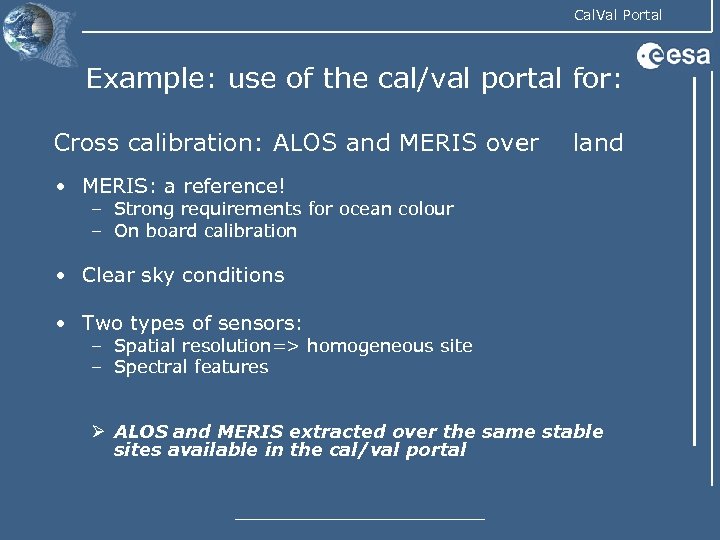 CalVal Portal

esa

Example: use of the cal/val portal for:

Cross calibration: ALOS and MERIS over land

• MERIS: a reference!
– Strong requirements for ocean colour
– On board calibration

• Clear sky conditions

• Two types of sensors:
– Spatial resolution=> homogeneous site
– Spectral features

➢ ALOS and MERIS extracted over the same stable sites available in the cal/val portal